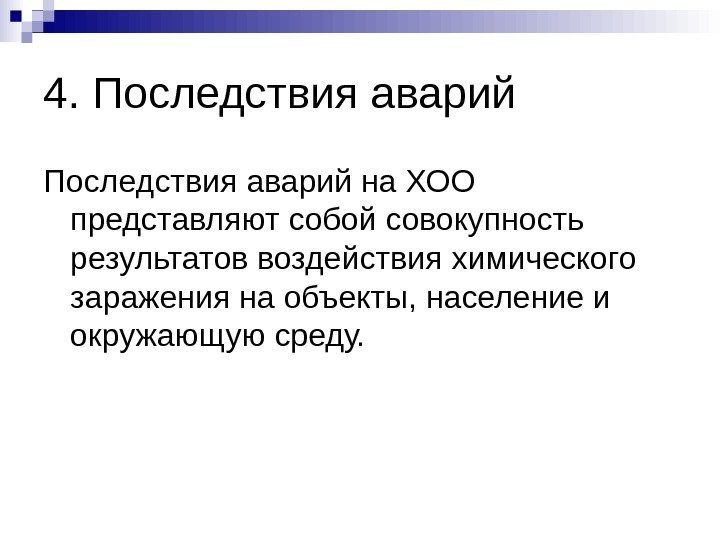 4. Последствия аварий

Последствия аварий на ХОО представляют собой совокупность результатов воздействия химического заражения на объекты, население и окружающую среду.